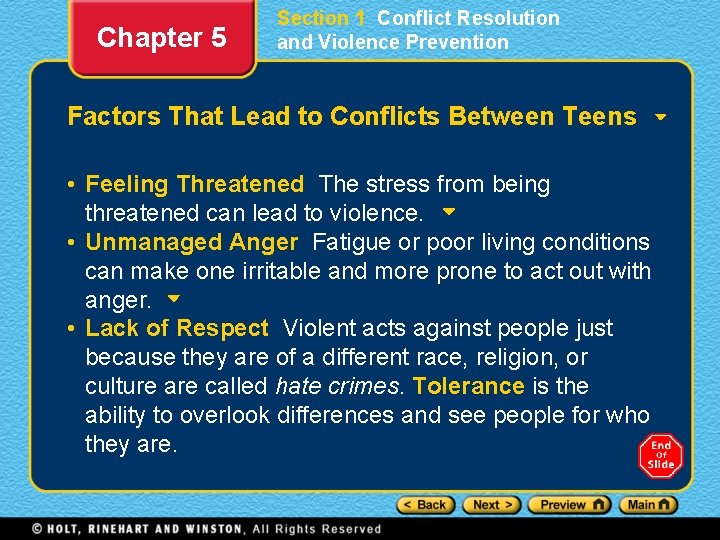 Chapter 5

Section 1 Conflict Resolution and Violence Prevention

Factors That Lead to Conflicts Between Teens

• Feeling Threatened The stress from being threatened can lead to violence.
• Unmanaged Anger Fatigue or poor living conditions can make one irritable and more prone to act out with anger.
• Lack of Respect Violent acts against people just because they are of a different race, religion, or culture are called hate crimes. Tolerance is the ability to overlook differences and see people for who they are.

End Of Slide

< Back Next > Preview Main

© HOLT, RINEHART AND WINSTON, All Rights Reserved